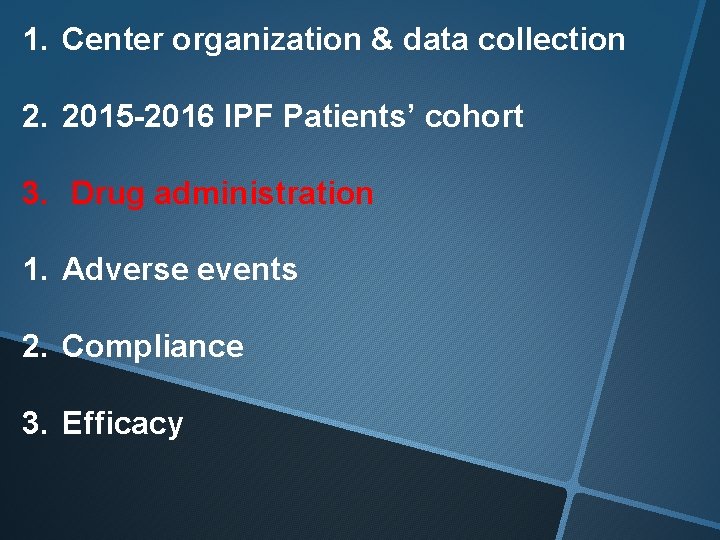 1. Center organization & data collection

2. 2015-2016 IPF Patients’ cohort

3. Drug administration

1. Adverse events

2. Compliance

3. Efficacy